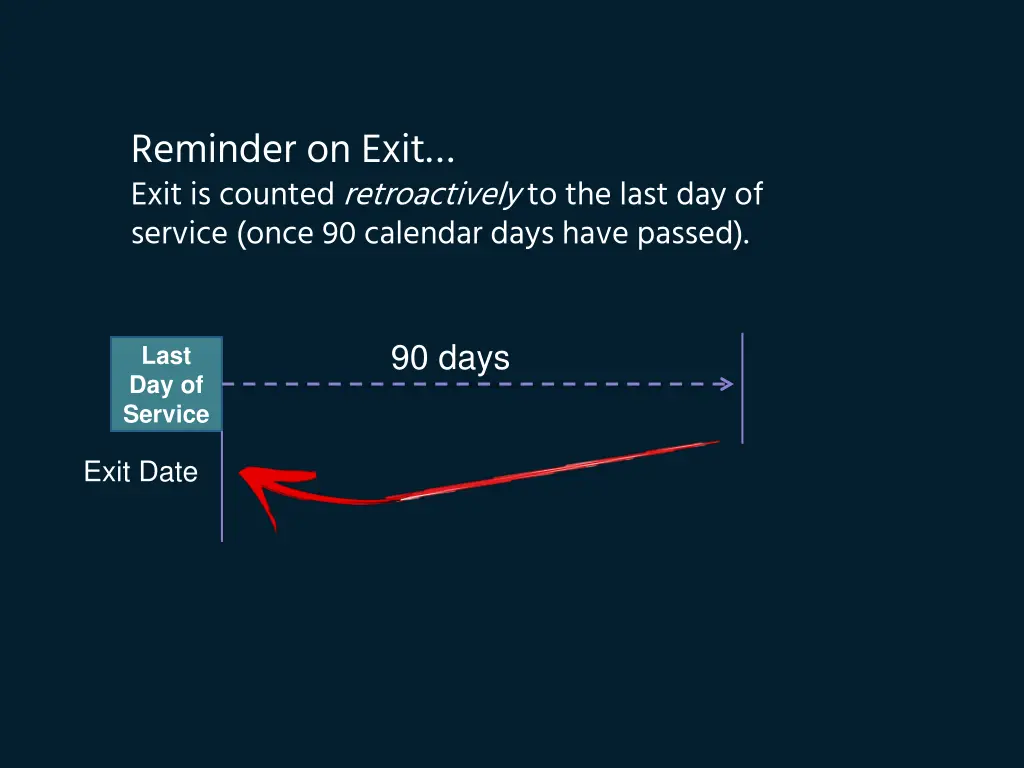 Reminder on Exit…
Exit is counted retroactively to the last day of service (once 90 calendar days have passed).

Last Day of Service

90 days

Exit Date